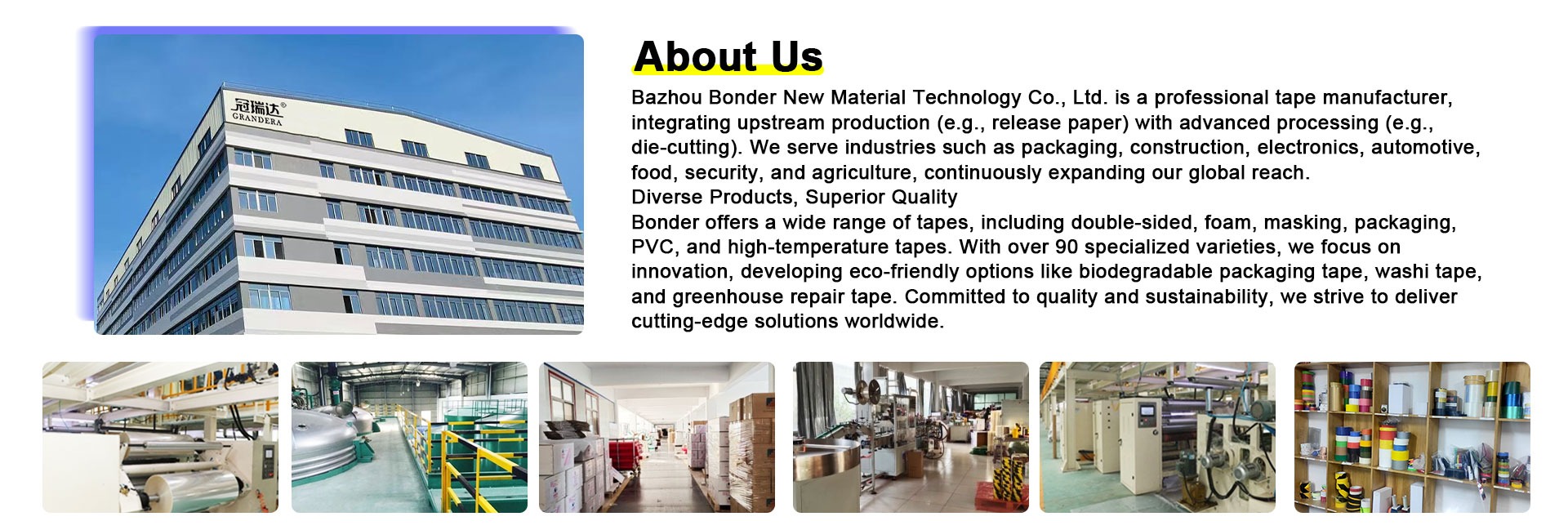 冠瑞达®
GRANDERA

About Us

Bazhou Bonder New Material Technology Co., Ltd. is a professional tape manufacturer, integrating upstream production (e.g., release paper) with advanced processing (e.g., die-cutting). We serve industries such as packaging, construction, electronics, automotive, food, security, and agriculture, continuously expanding our global reach.
Diverse Products, Superior Quality
Bonder offers a wide range of tapes, including double-sided, foam, masking, packaging, PVC, and high-temperature tapes. With over 90 specialized varieties, we focus on innovation, developing eco-friendly options like biodegradable packaging tape, washi tape, and greenhouse repair tape. Committed to quality and sustainability, we strive to deliver cutting-edge solutions worldwide.